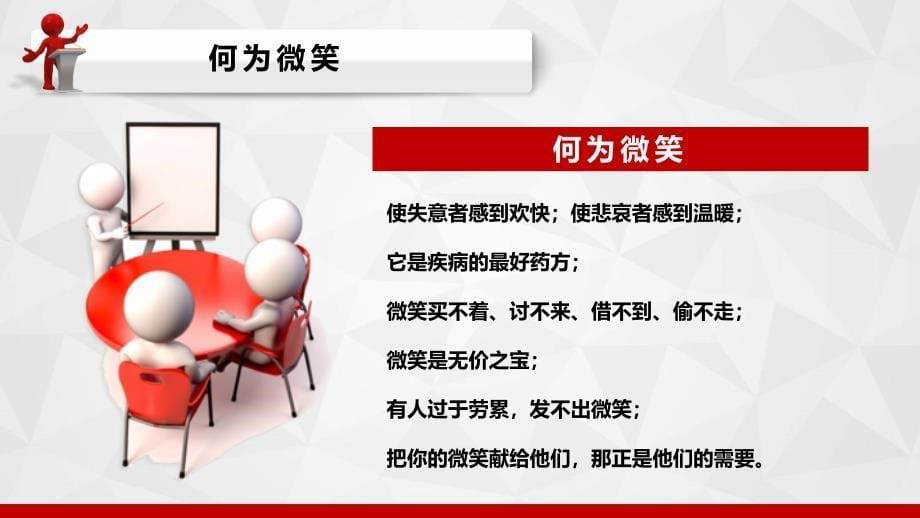 何为微笑

何为微笑

使失意者感到欢快；使悲哀者感到温暖；

它是疾病的最好药方；

微笑买不着、讨不来、借不到、偷不走；

微笑是无价之宝；

有人过于劳累，发不出微笑；

把你的微笑献给他们，那正是他们的需要。